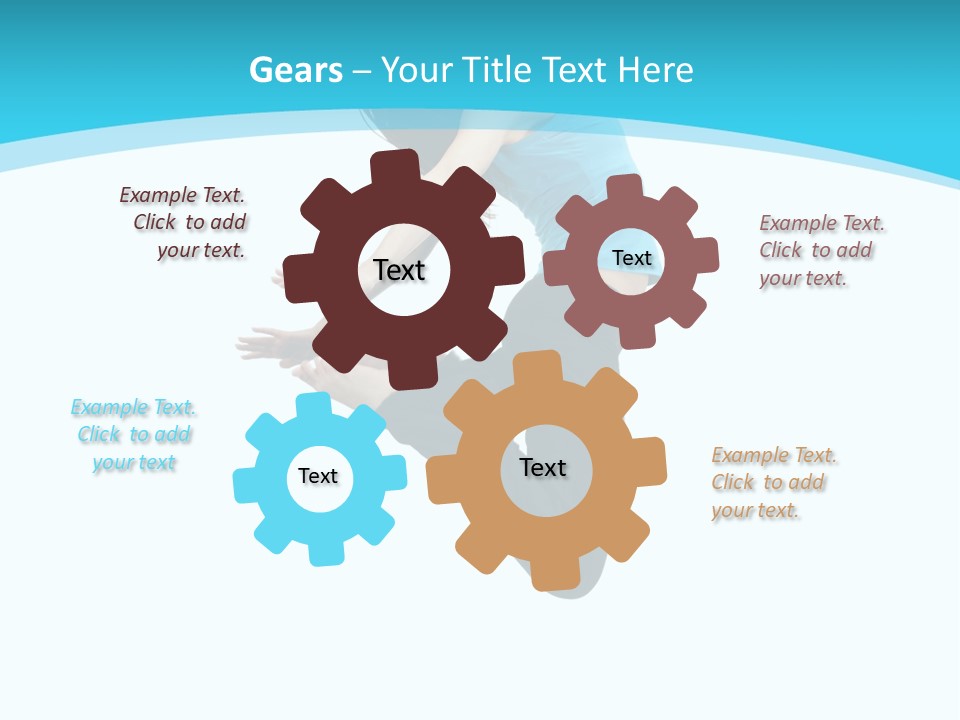 Gears – Your Title Text Here

Example Text. Click to add your text.

Text

Text

Example Text. Click to add your text.

Example Text. Click to add your text

Text

Text

Example Text. Click to add your text.